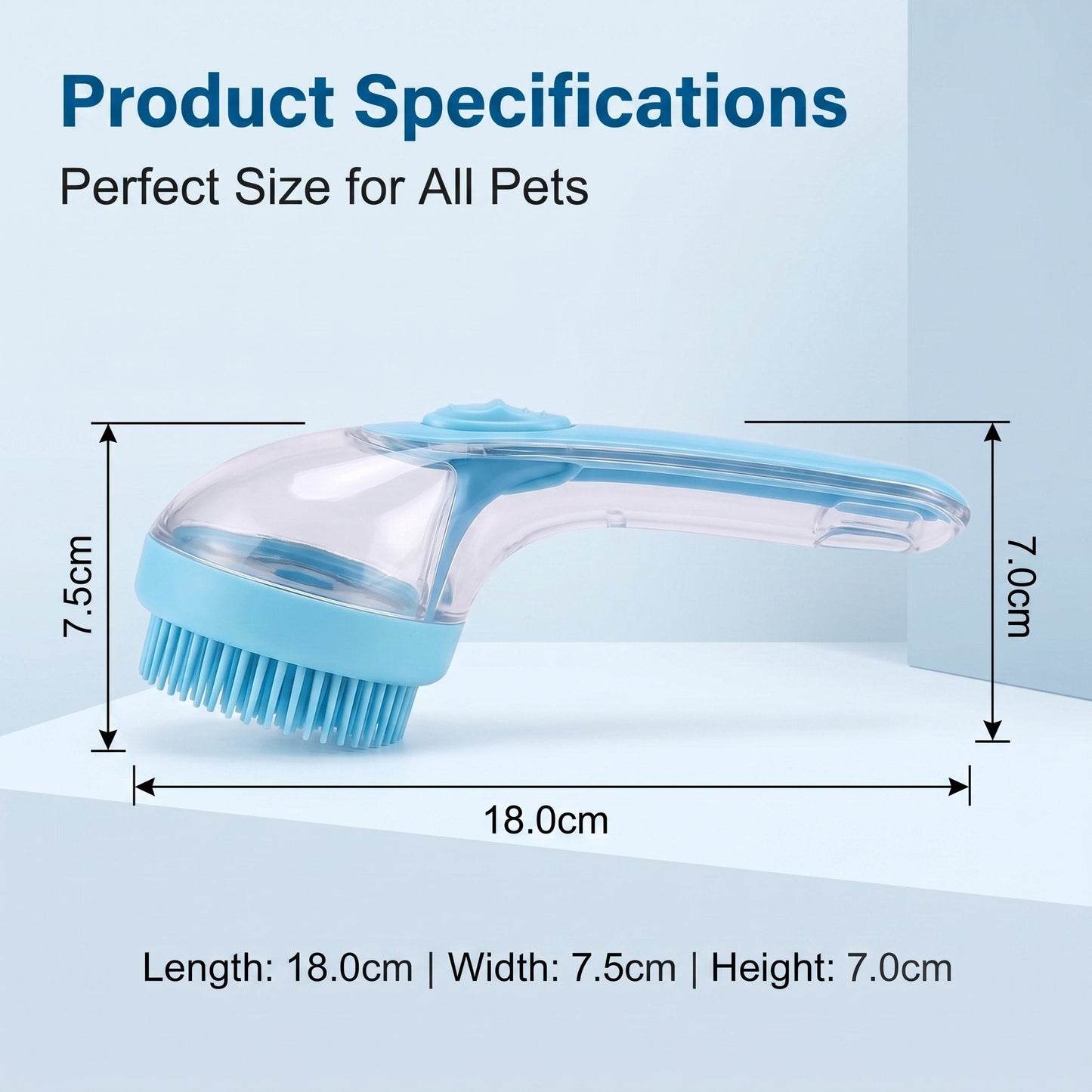 Product Specifications

Perfect Size for All Pets

7.5cm

7.0cm

18.0cm

Length: 18.0cm | Width: 7.5cm | Height: 7.0cm